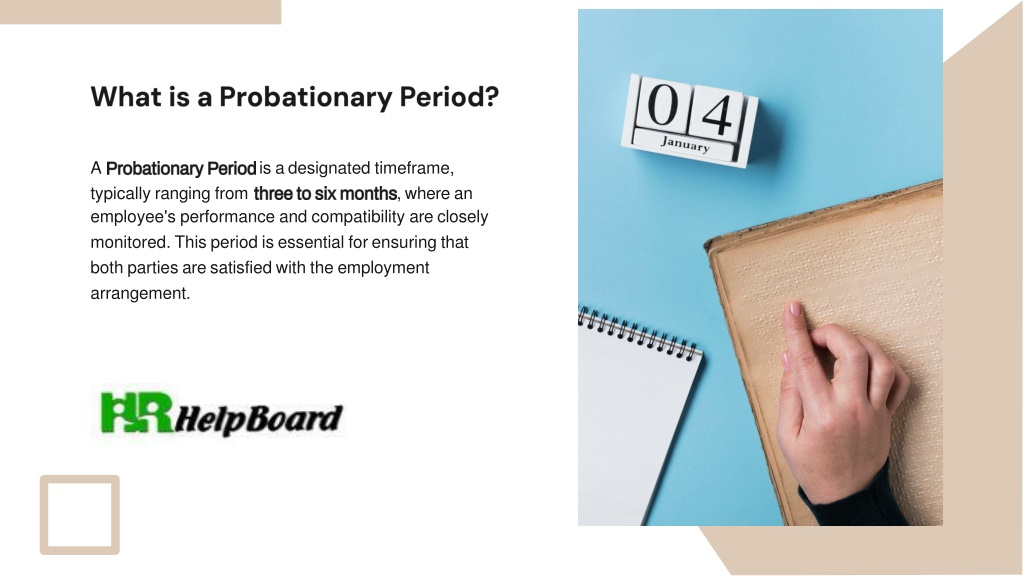 What is a Probationary Period?

A Probationary Period is a designated timeframe, typically ranging from three to six months, where an employee's performance and compatibility are closely monitored. This period is essential for ensuring that both parties are satisfied with the employment arrangement.

HR HelpBoard

04
January